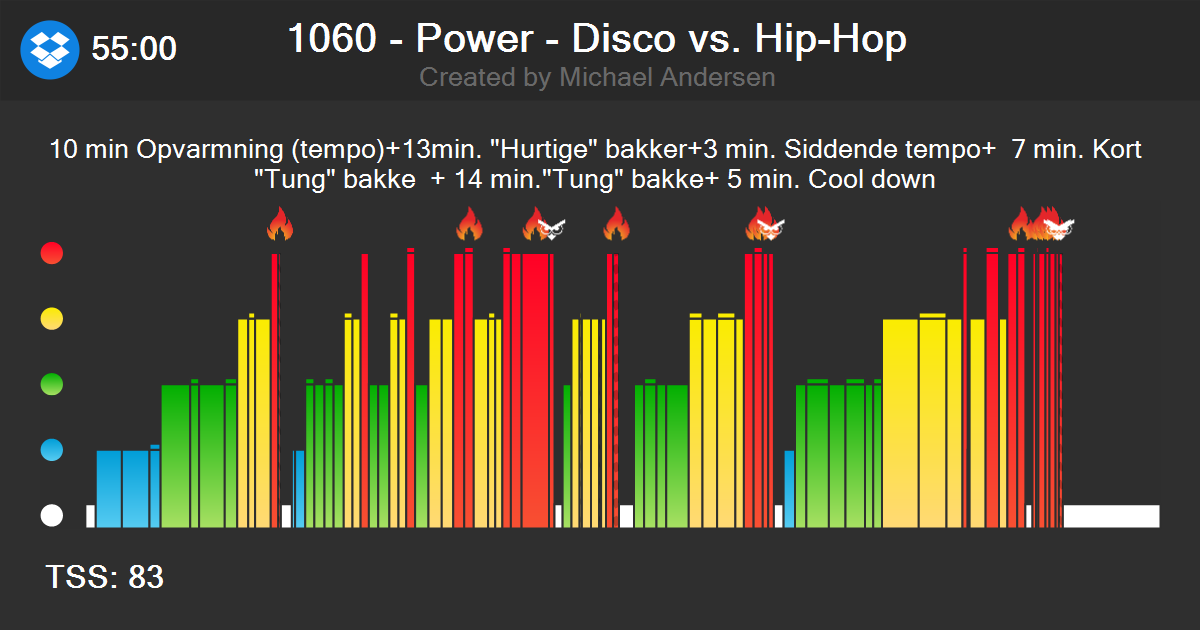 55:00

1060 - Power - Disco vs. Hip-Hop

Created by Michael Andersen

10 min Opvarmning (tempo)+13min. "Hurtige" bakker+3 min. Siddende tempo+ 7 min. Kort "Tung" bakke + 14 min."Tung" bakke+ 5 min. Cool down

TSS: 83